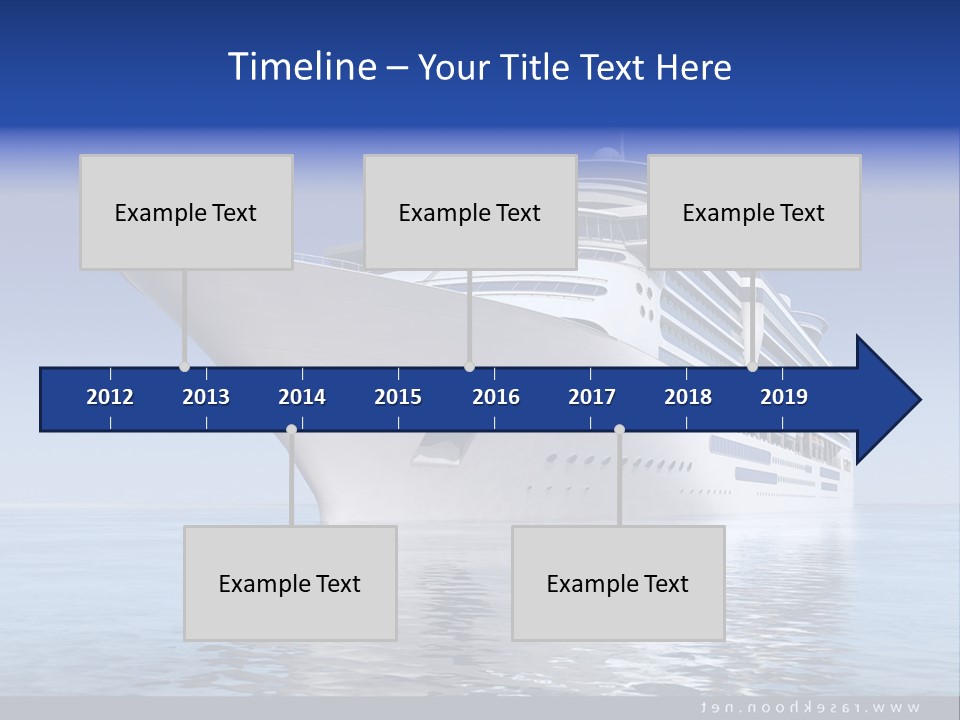 Timeline – Your Title Text Here

Example Text

Example Text

Example Text

2012 2013 2014 2015 2016 2017 2018 2019

Example Text

Example Text

www.rasekhoon.net